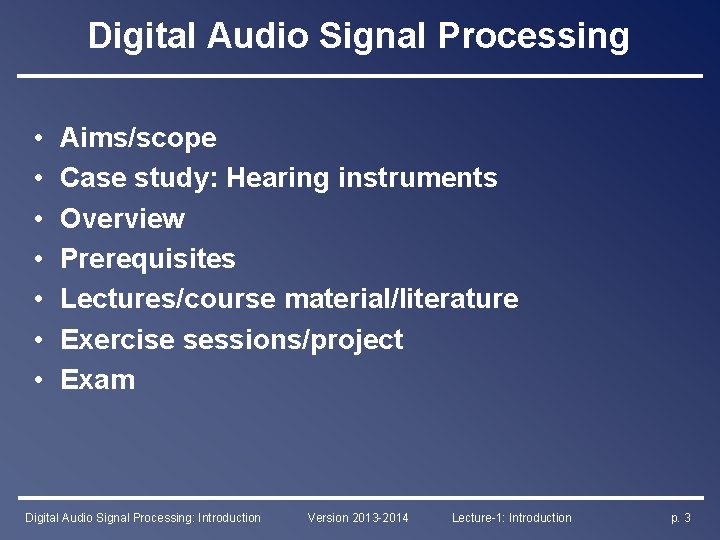 Digital Audio Signal Processing

• Aims/scope
• Case study: Hearing instruments
• Overview
• Prerequisites
• Lectures/course material/literature
• Exercise sessions/project
• Exam

Digital Audio Signal Processing: Introduction Version 2013-2014 Lecture-1: Introduction p. 3